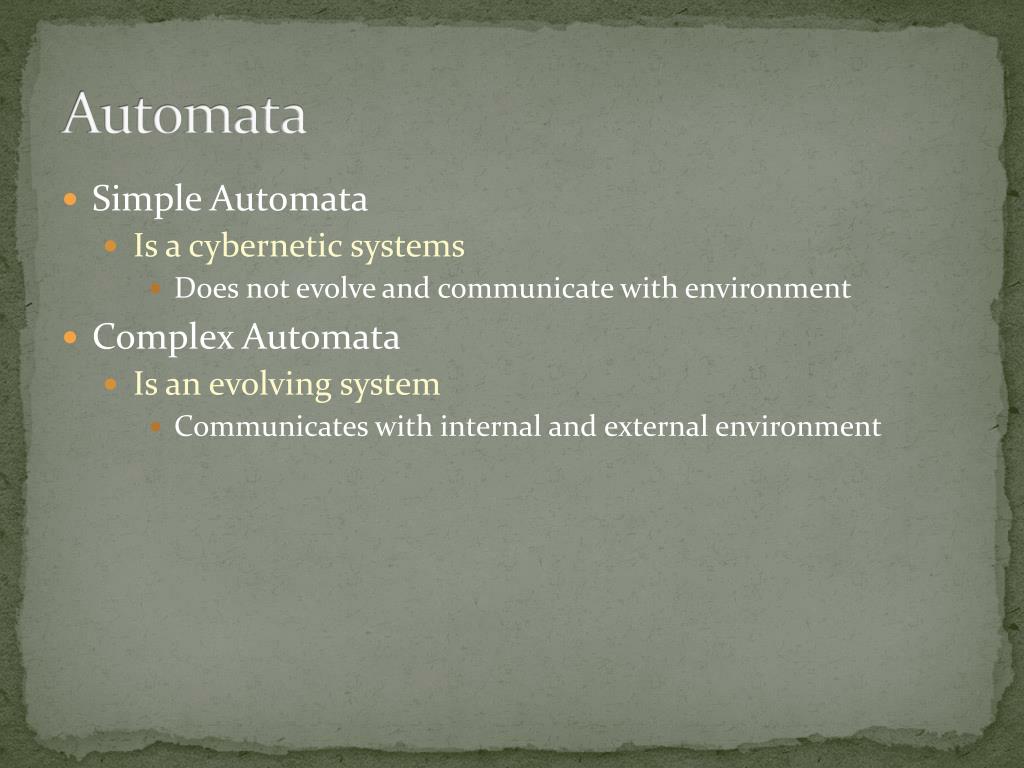 Automata

Simple Automata
Is a cybernetic systems
Does not evolve and communicate with environment
Complex Automata
Is an evolving system
Communicates with internal and external environment